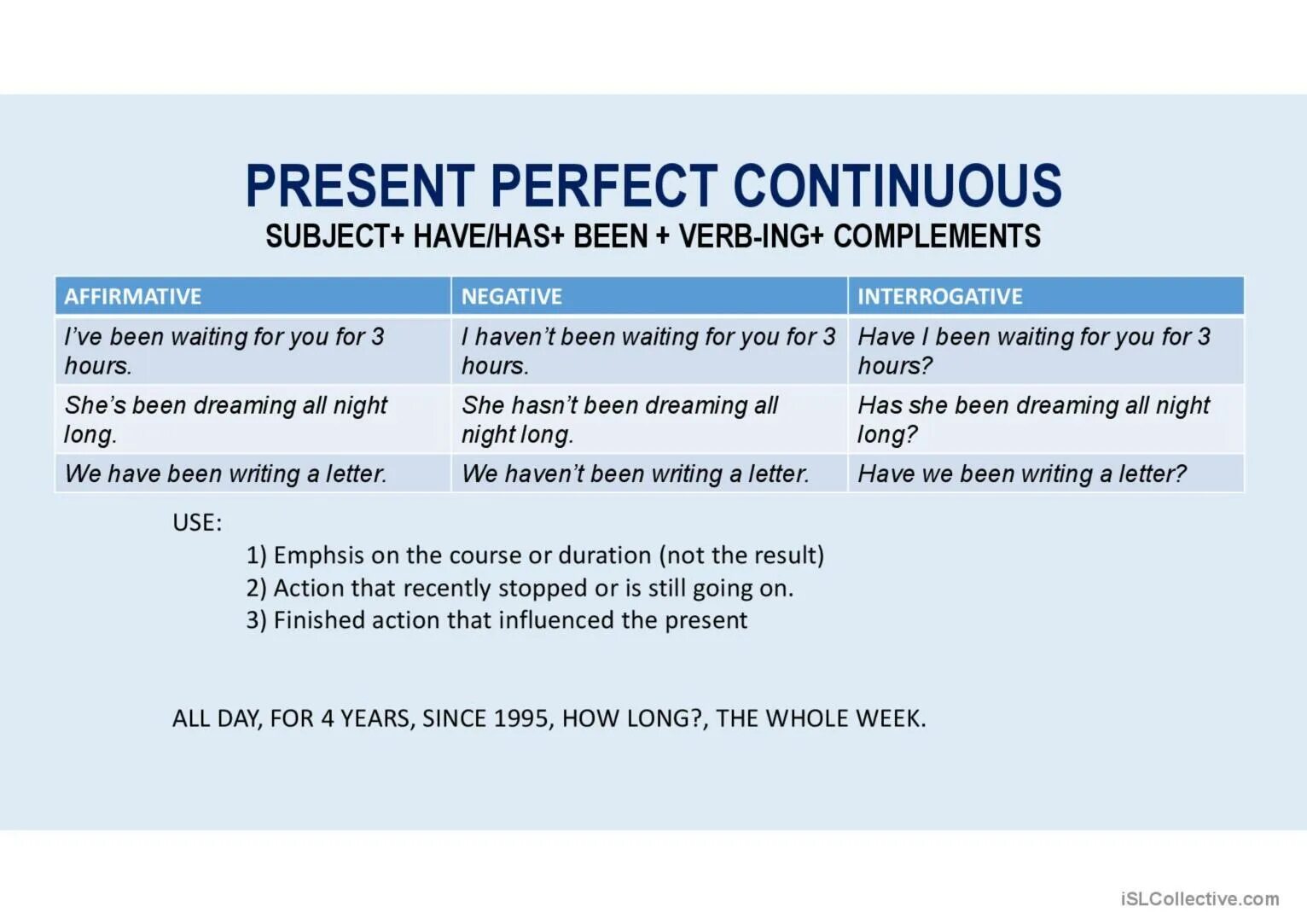 PRESENT PERFECT CONTINUOUS

SUBJECT+ HAVE/HAS+ BEEN + VERB-ING+ COMPLEMENTS

| AFFIRMATIVE | NEGATIVE | INTERROGATIVE |
|---|---|---|
| I've been waiting for you for 3 hours. | I haven't been waiting for you for 3 hours. | Have I been waiting for you for 3 hours? |
| She's been dreaming all night long. | She hasn't been dreaming all night long. | Has she been dreaming all night long? |
| We have been writing a letter. | We haven't been writing a letter. | Have we been writing a letter? |

USE:

1) Emphsis on the course or duration (not the result)
2) Action that recently stopped or is still going on.
3) Finished action that influenced the present

ALL DAY, FOR 4 YEARS, SINCE 1995, HOW LONG?, THE WHOLE WEEK.

iSLCollective.com